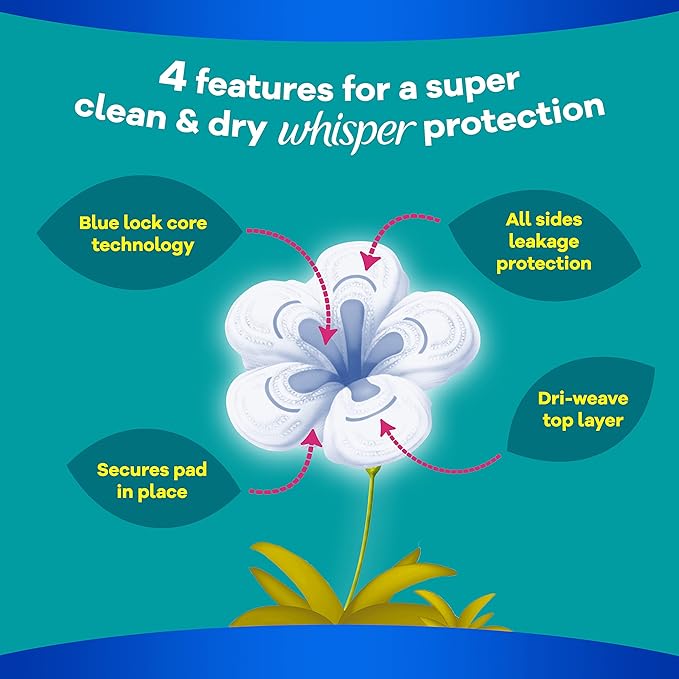 4 features for a super clean & dry whisper protection

Blue lock core technology

All sides leakage protection

Dri-weave top layer

Secures pad in place